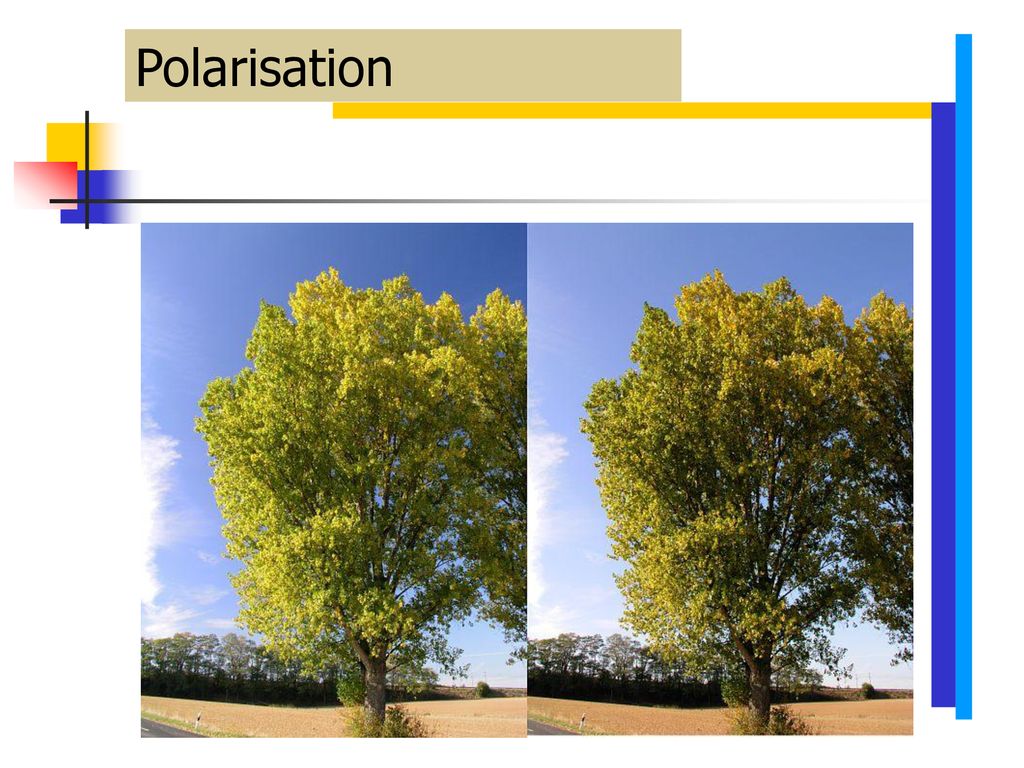 Polarisation